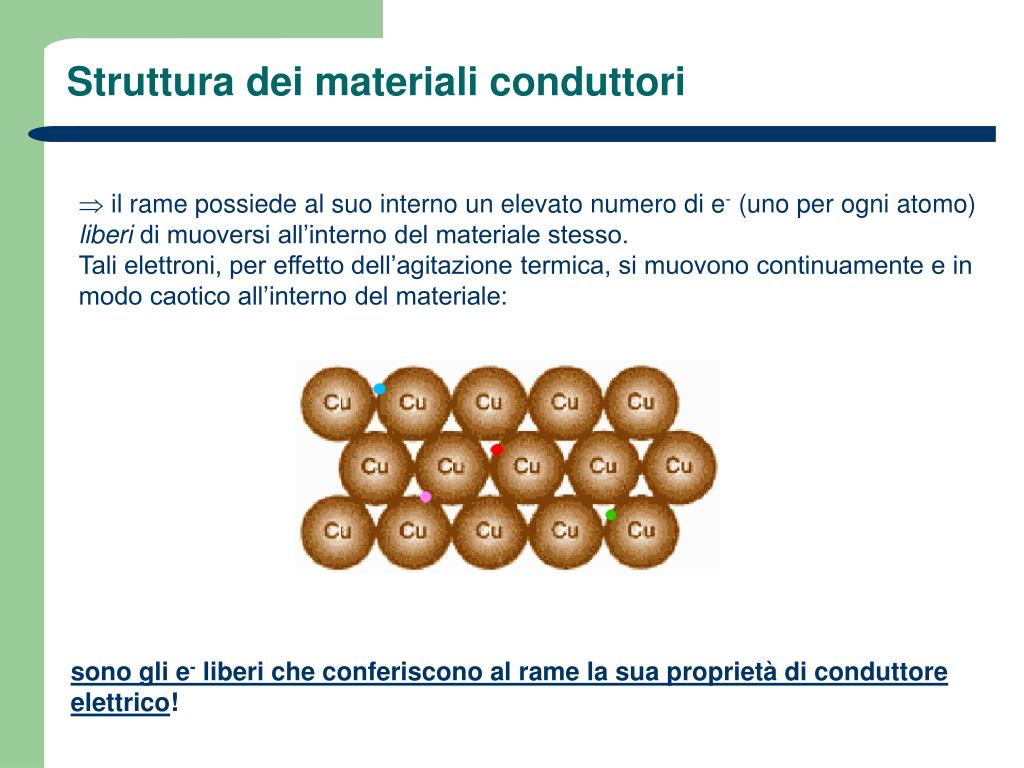 Struttura dei materiali conduttori

$\Rightarrow$ il rame possiede al suo interno un elevato numero di $e^-$ (uno per ogni atomo) liberi di muoversi all'interno del materiale stesso.
Tali elettroni, per effetto dell'agitazione termica, si muovono continuamente e in modo caotico all'interno del materiale:

Cu Cu Cu Cu Cu
Cu Cu Cu Cu Cu
Cu Cu Cu Cu Cu

sono gli $e^-$ liberi che conferiscono al rame la sua proprietà di conduttore elettrico!